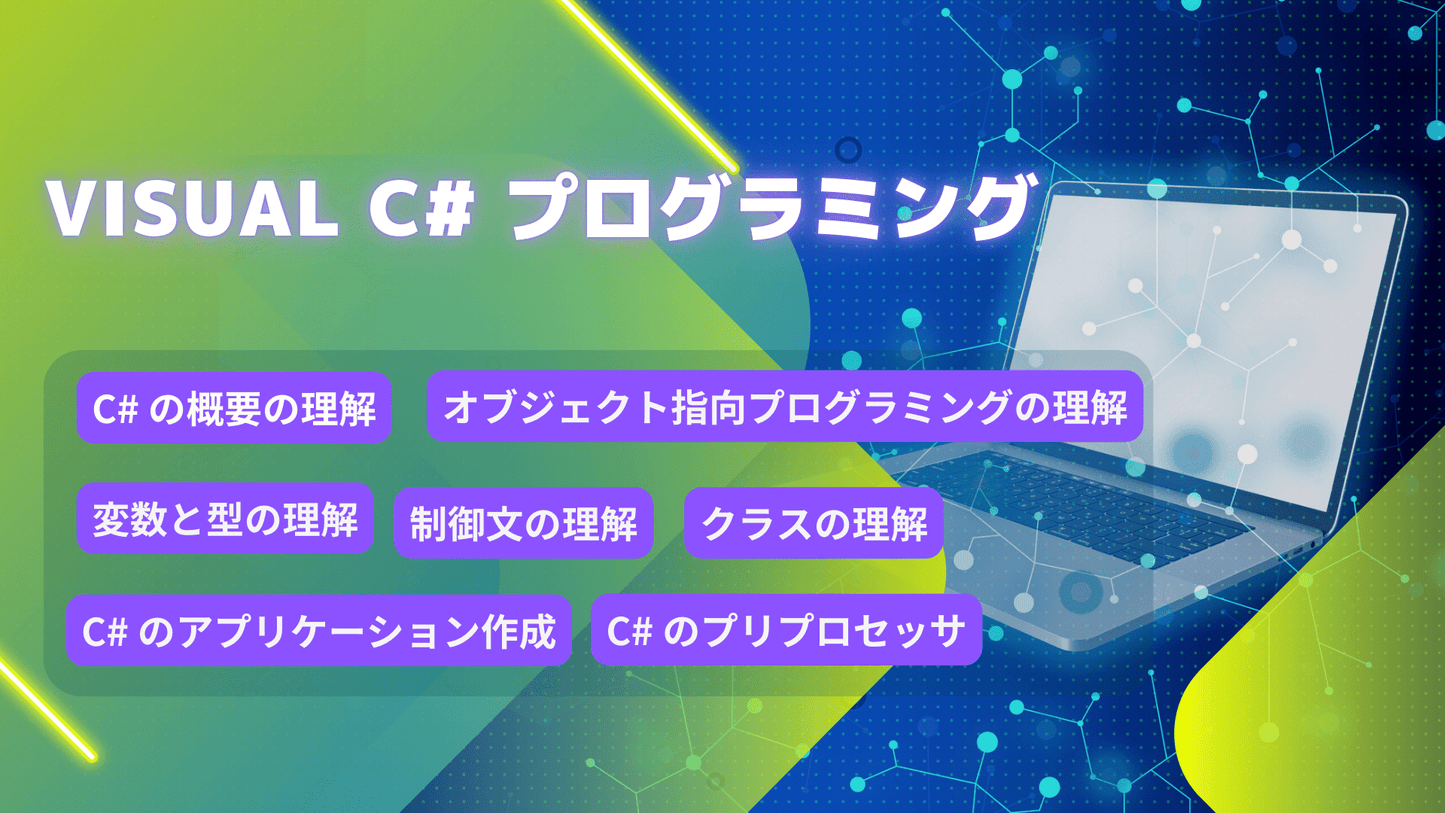 VISUAL C# プログラミング

C# の概要の理解

オブジェクト指向プログラミングの理解

変数と型の理解

制御文の理解

クラスの理解

C# のアプリケーション作成

C# のプリプロセッサ